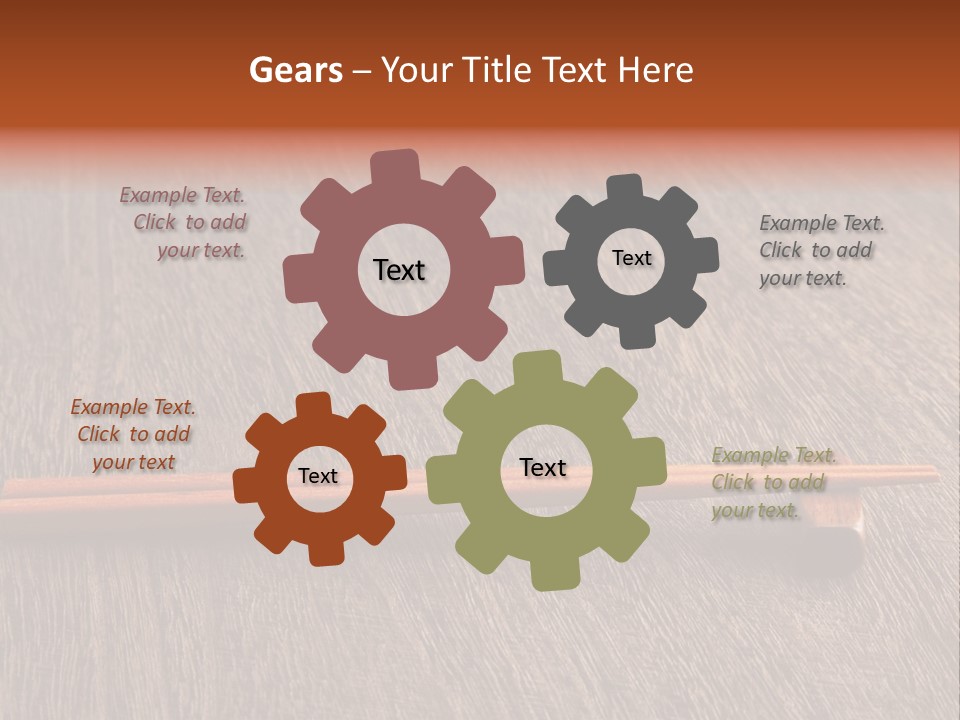 Gears – Your Title Text Here

Example Text. Click to add your text.

Text

Text

Example Text. Click to add your text.

Example Text. Click to add your text

Text

Text

Example Text. Click to add your text.